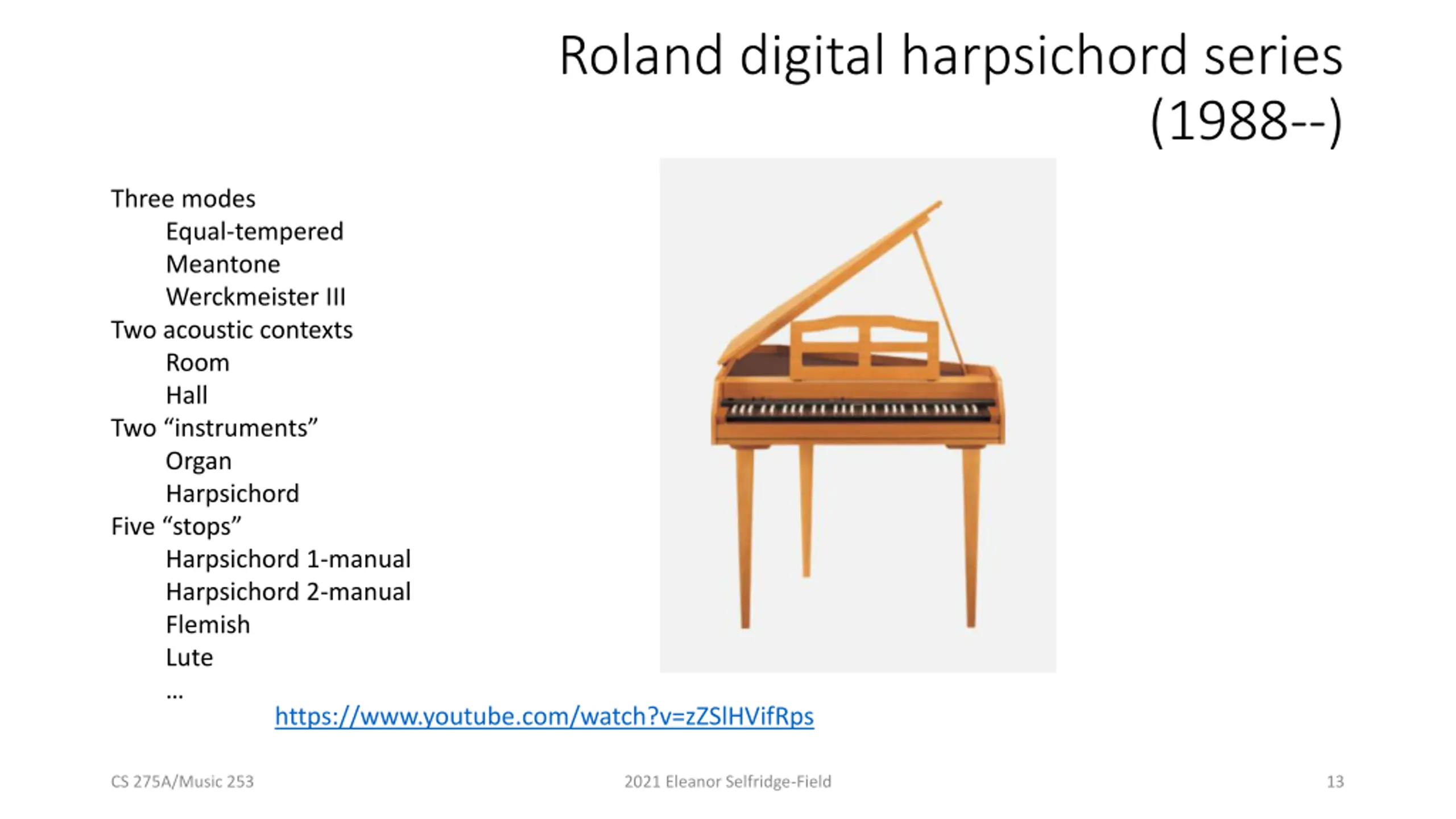 Roland digital harpsichord series (1988--)

Three modes
Equal-tempered
Meantone
Werckmeister III
Two acoustic contexts
Room
Hall
Two “instruments”
Organ
Harpsichord
Five “stops”
Harpsichord 1-manual
Harpsichord 2-manual
Flemish
Lute
…

https://www.youtube.com/watch?v=zZSlHVifRps

CS 275A/Music 253

2021 Eleanor Selfridge-Field

13